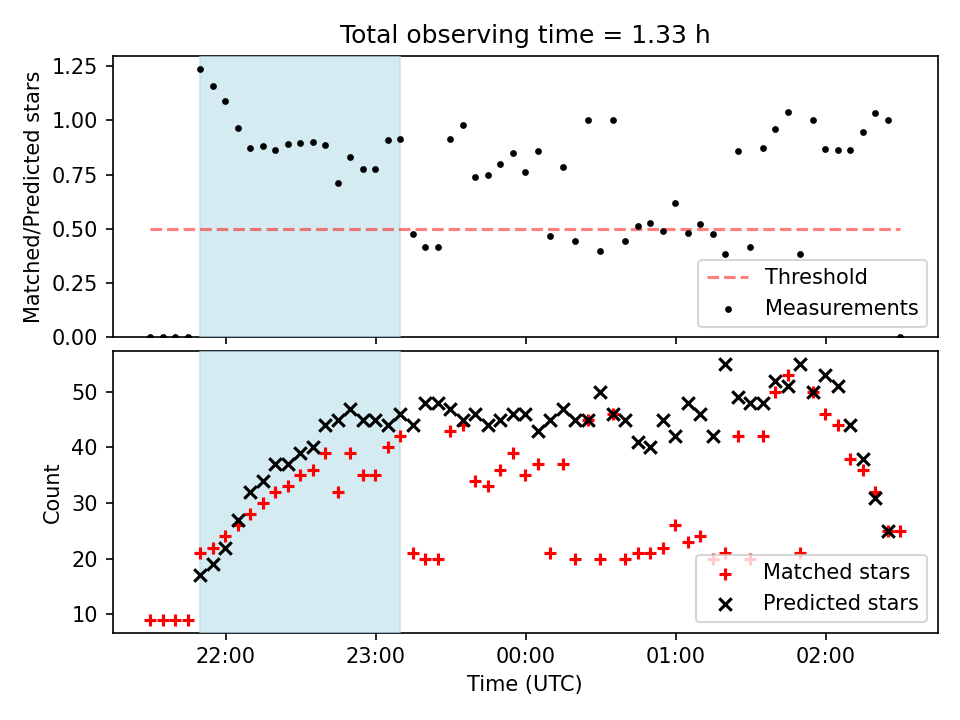 Total observing time = 1.33 h

Matched/Predicted stars

1.25
1.00
0.75
0.50
0.25
0.00

Threshold
Measurements

Count

50
40
30
20
10

Matched stars
Predicted stars

22:00
23:00
00:00
01:00
02:00

Time (UTC)